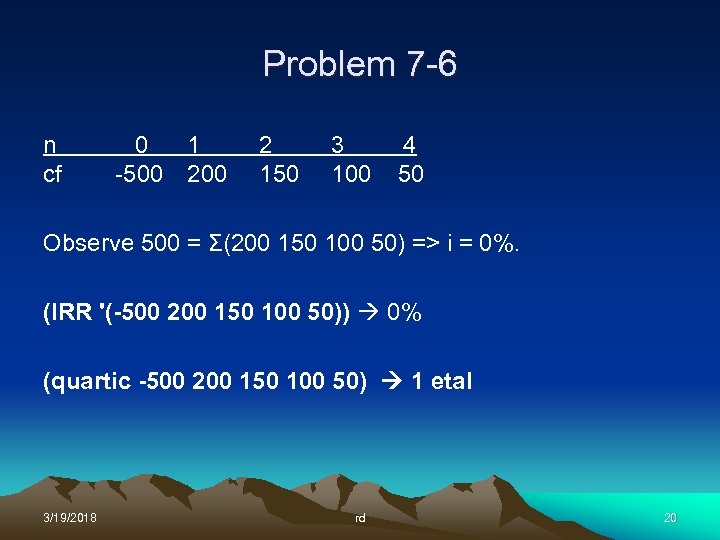 Problem 7-6

| n | 0 | 1 | 2 | 3 | 4 |
|---|---|---|---|---|---|
| cf | -500 | 200 | 150 | 100 | 50 |

Observe 500 = Σ(200 150 100 50) => i = 0%.

(IRR '(-500 200 150 100 50)) → 0%

(quartic -500 200 150 100 50) → 1 etal

3/19/2018 rd 20